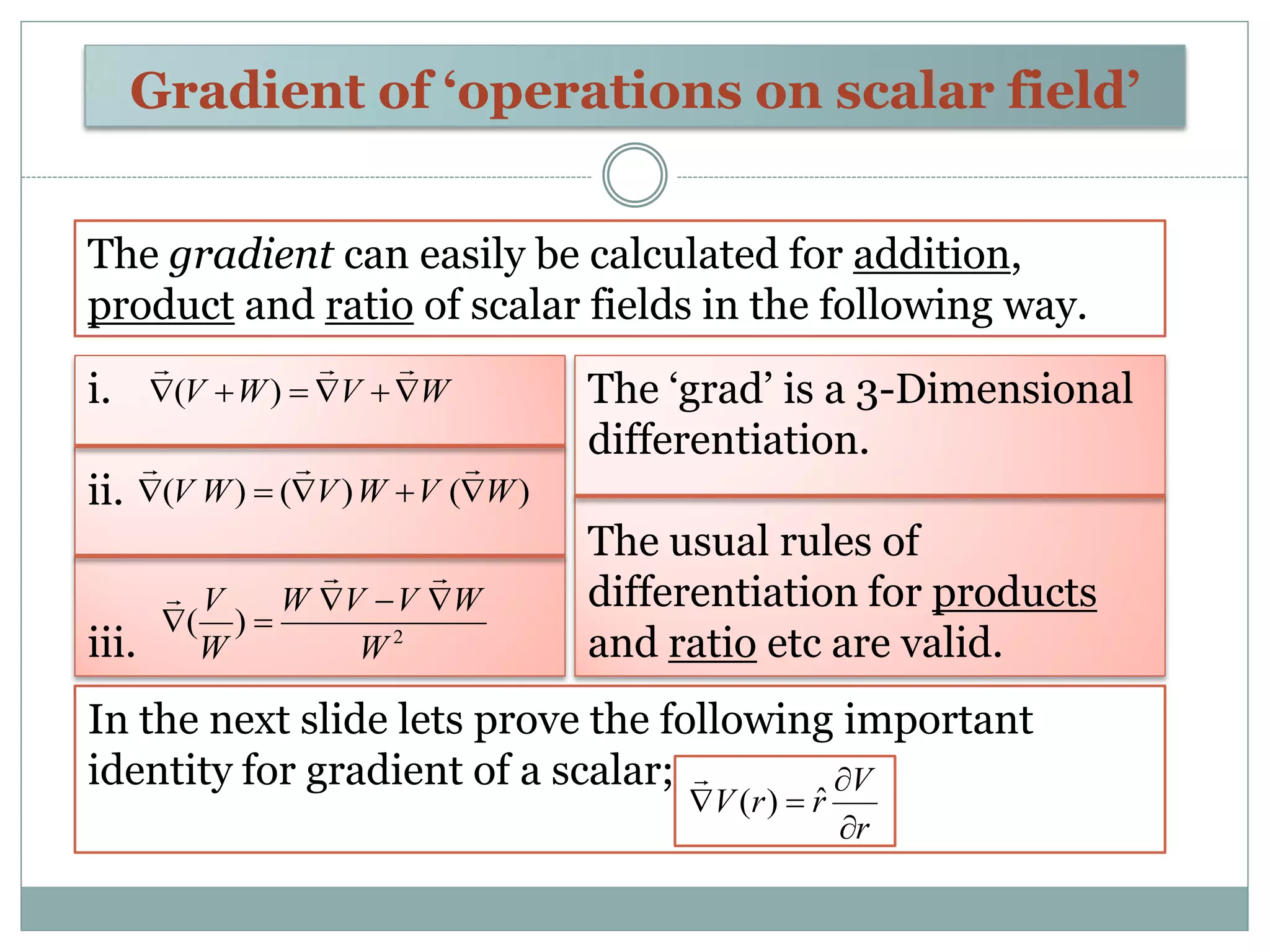 Gradient of ‘operations on scalar field’

The gradient can easily be calculated for addition, product and ratio of scalar fields in the following way.

i. $\vec{\nabla}(V+W)=\vec{\nabla}V+\vec{\nabla}W$

ii. $\vec{\nabla}(V\,W)=(\vec{\nabla}V)\,W+V\,(\vec{\nabla}W)$

iii. $\vec{\nabla}(\frac{V}{W})=\frac{W\,\vec{\nabla}V-V\,\vec{\nabla}W}{W^2}$

The ‘grad’ is a 3-Dimensional differentiation.

The usual rules of differentiation for products and ratio etc are valid.

In the next slide lets prove the following important identity for gradient of a scalar; $\vec{\nabla}V(r)=\hat{r}\frac{\partial V}{\partial r}$